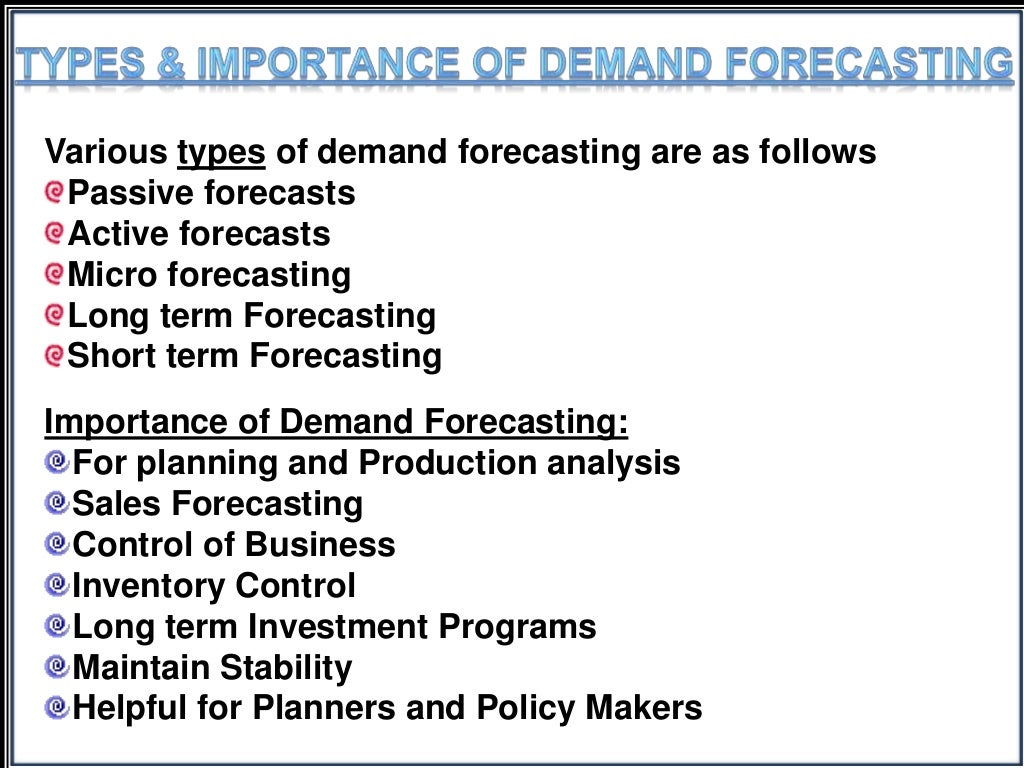 TYPES & IMPORTANCE OF DEMAND FORECASTING

Various types of demand forecasting are as follows
Passive forecasts
Active forecasts
Micro forecasting
Long term Forecasting
Short term Forecasting

Importance of Demand Forecasting:
For planning and Production analysis
Sales Forecasting
Control of Business
Inventory Control
Long term Investment Programs
Maintain Stability
Helpful for Planners and Policy Makers